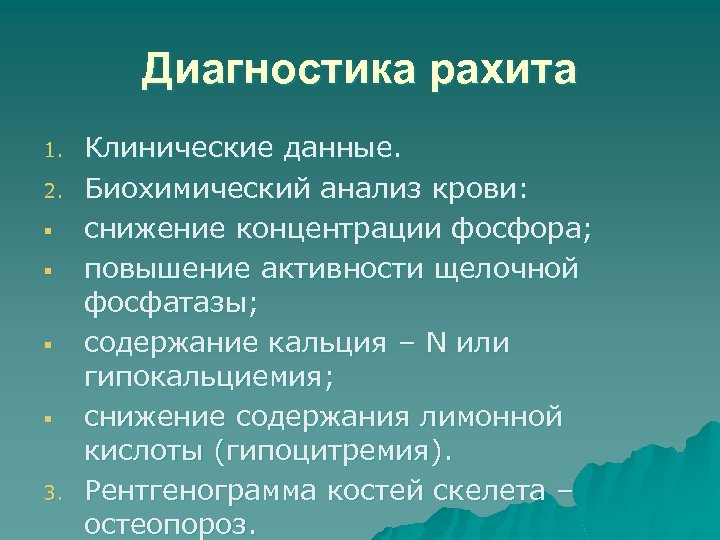 Диагностика рахита

1. Клинические данные.
2. Биохимический анализ крови:
▪ снижение концентрации фосфора;
▪ повышение активности щелочной фосфатазы;
▪ содержание кальция – N или гипокальциемия;
▪ снижение содержания лимонной кислоты (гипоцитремия).
3. Рентгенограмма костей скелета – остеопороз.